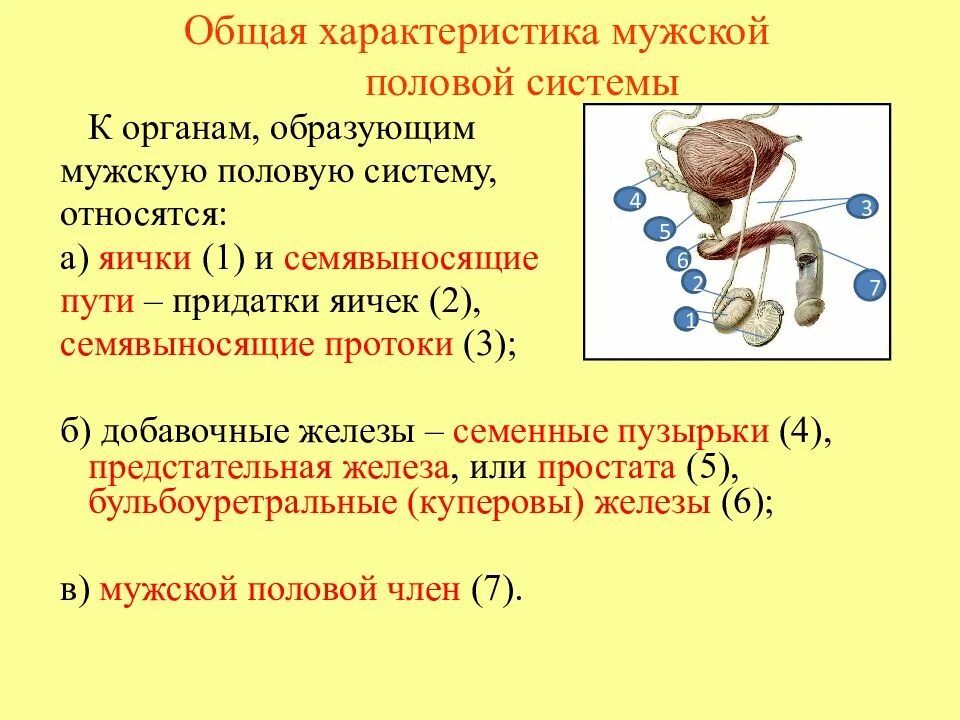 Общая характеристика мужской половой системы

К органам, образующим мужскую половую систему, относятся:
а) яички (1) и семявыносящие пути – придатки яичек (2), семявыносящие протоки (3);

4
5
6
2
1
3
7

б) добавочные железы – семенные пузырьки (4), предстательная железа, или простата (5), бульбоуретральные (куперовы) железы (6);

в) мужской половой член (7).